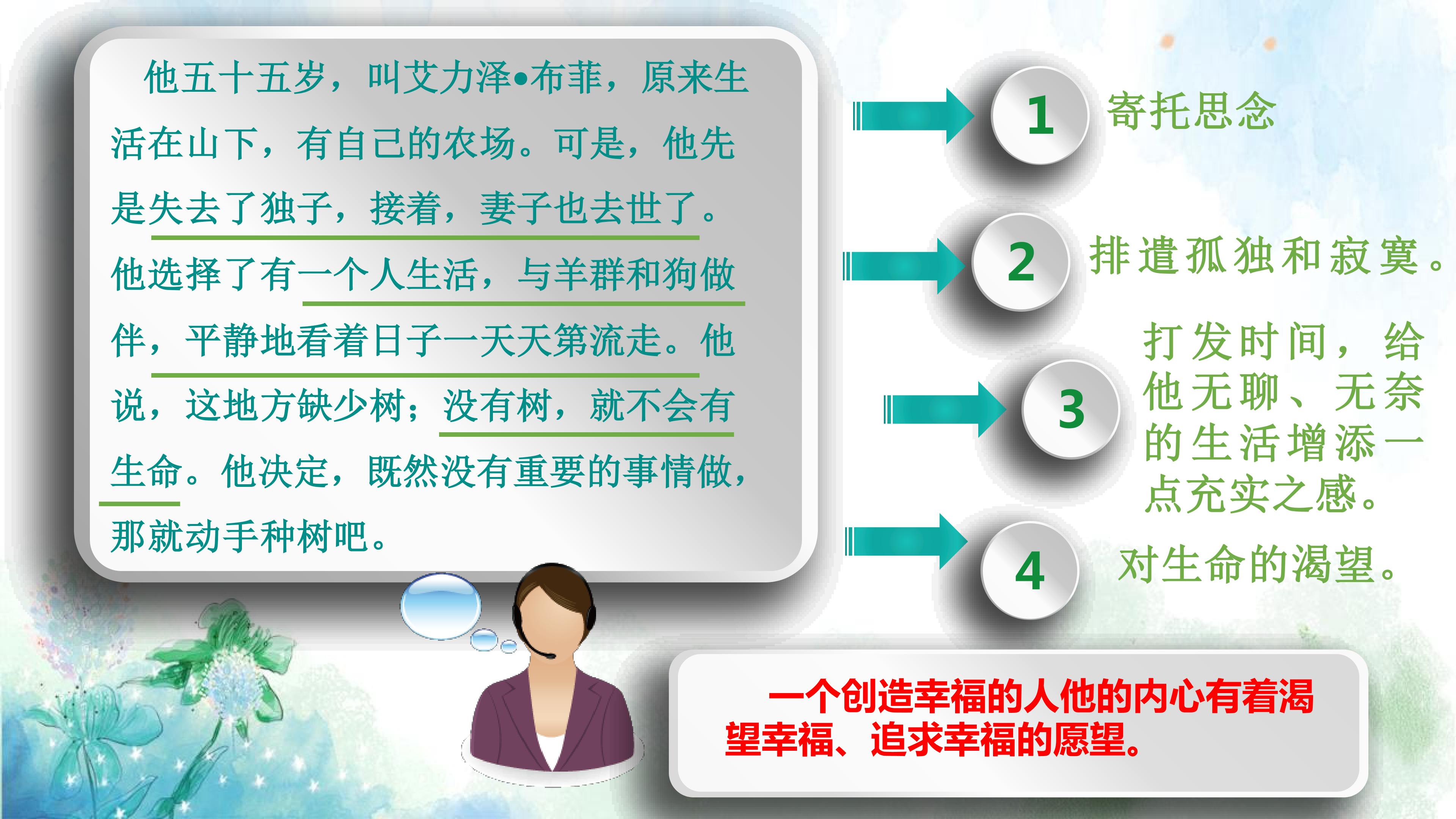 他五十五岁，叫艾力泽•布菲，原来生活在山下，有自己的农场。可是，他先是失去了独子，接着，妻子也去世了。他选择了有一个人生活，与羊群和狗做伴，平静地看着日子一天天第流走。他说，这地方缺少树；没有树，就不会有生命。他决定，既然没有重要的事情做，那就动手种树吧。

1 寄托思念

2 排遣孤独和寂寞。

3 打发时间，给他无聊、无奈的生活增添一点充实之感。

4 对生命的渴望。

一个创造幸福的人他的内心有着渴望幸福、追求幸福的愿望。